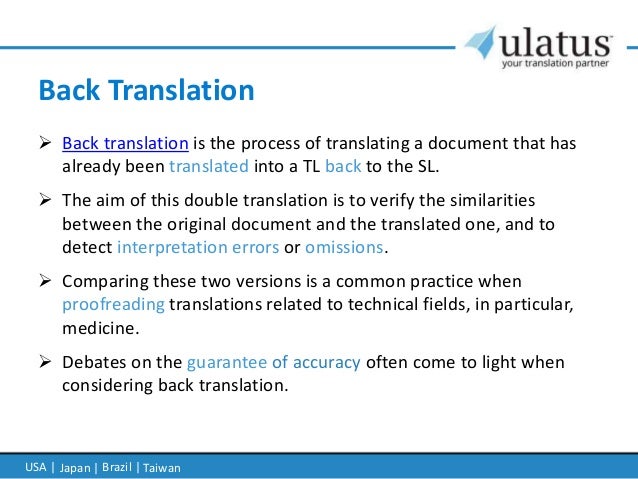 ulatus
your translation partner

Back Translation

➢ Back translation is the process of translating a document that has already been translated into a TL back to the SL.

➢ The aim of this double translation is to verify the similarities between the original document and the translated one, and to detect interpretation errors or omissions.

➢ Comparing these two versions is a common practice when proofreading translations related to technical fields, in particular, medicine.

➢ Debates on the guarantee of accuracy often come to light when considering back translation.

USA | Japan | Brazil | Taiwan